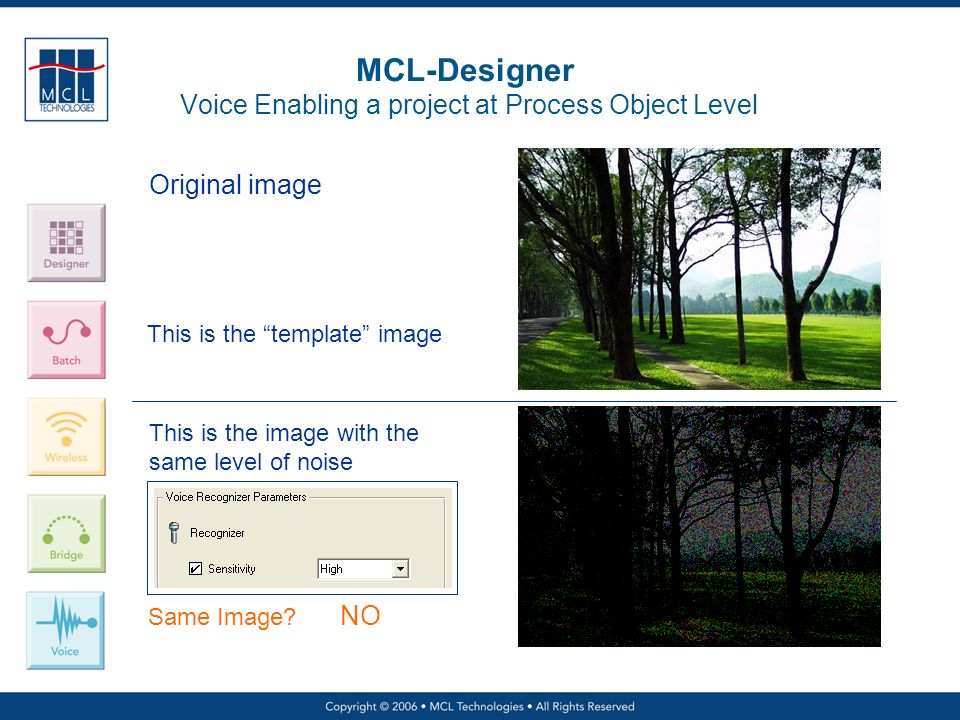 MCL TECHNOLOGIES

MCL-Designer
Voice Enabling a project at Process Object Level

Designer

Batch

Wireless

Bridge

Voice

Original image

This is the “template” image

This is the image with the same level of noise

Voice Recognizer Parameters

Recognizer

Sensitivity High

Same Image? NO

Copyright © 2006 • MCL Technologies • All Rights Reserved